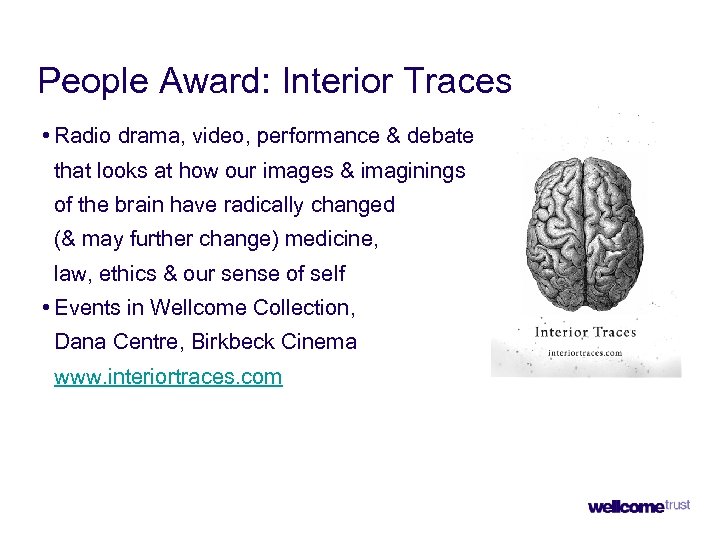 People Award: Interior Traces

• Radio drama, video, performance & debate that looks at how our images & imaginings of the brain have radically changed (& may further change) medicine, law, ethics & our sense of self

• Events in Wellcome Collection, Dana Centre, Birkbeck Cinema
www.interiortraces.com

Interior Traces
interiortraces.com

wellcome trust